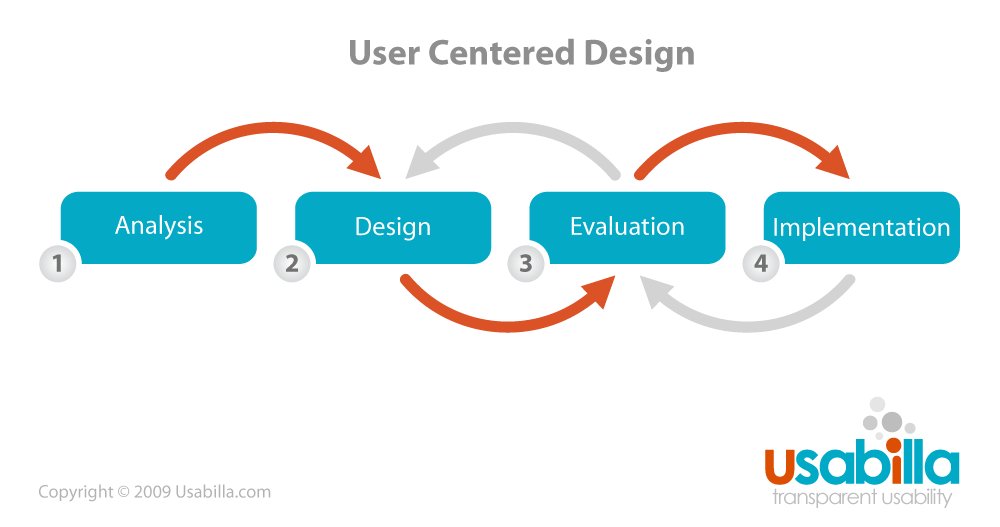 User Centered Design

1 Analysis

2 Design

3 Evaluation

4 Implementation

Copyright © 2009 Usabilla.com

usabilla
transparent usability